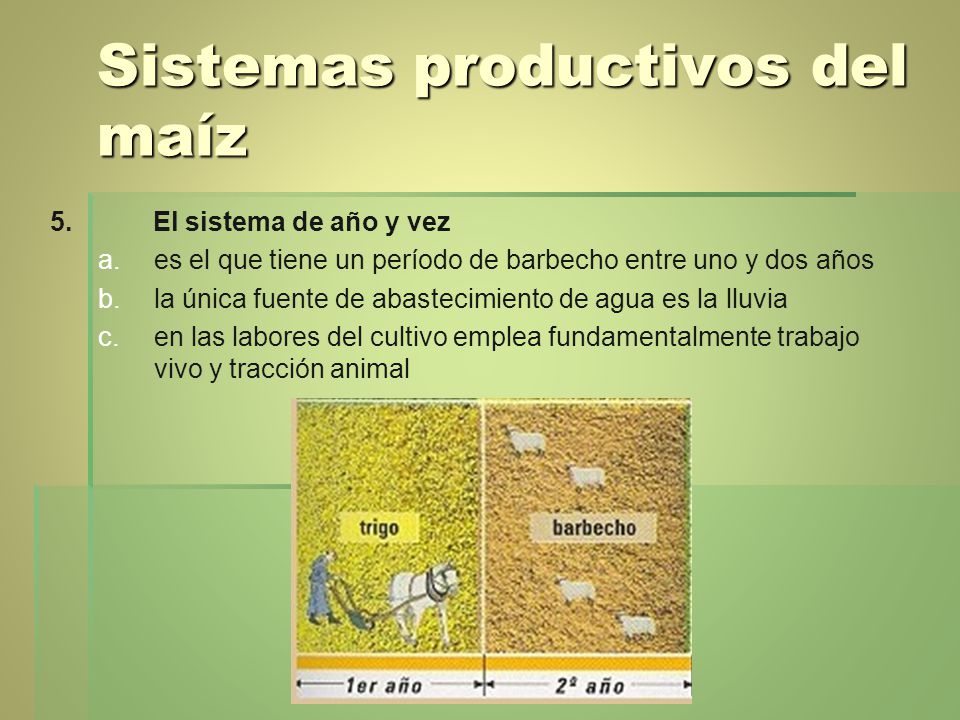 Sistemas productivos del maíz

5. El sistema de año y vez

a. es el que tiene un período de barbecho entre uno y dos años
b. la única fuente de abastecimiento de agua es la lluvia
c. en las labores del cultivo emplea fundamentalmente trabajo vivo y tracción animal

trigo
barbecho
1er año
2º año